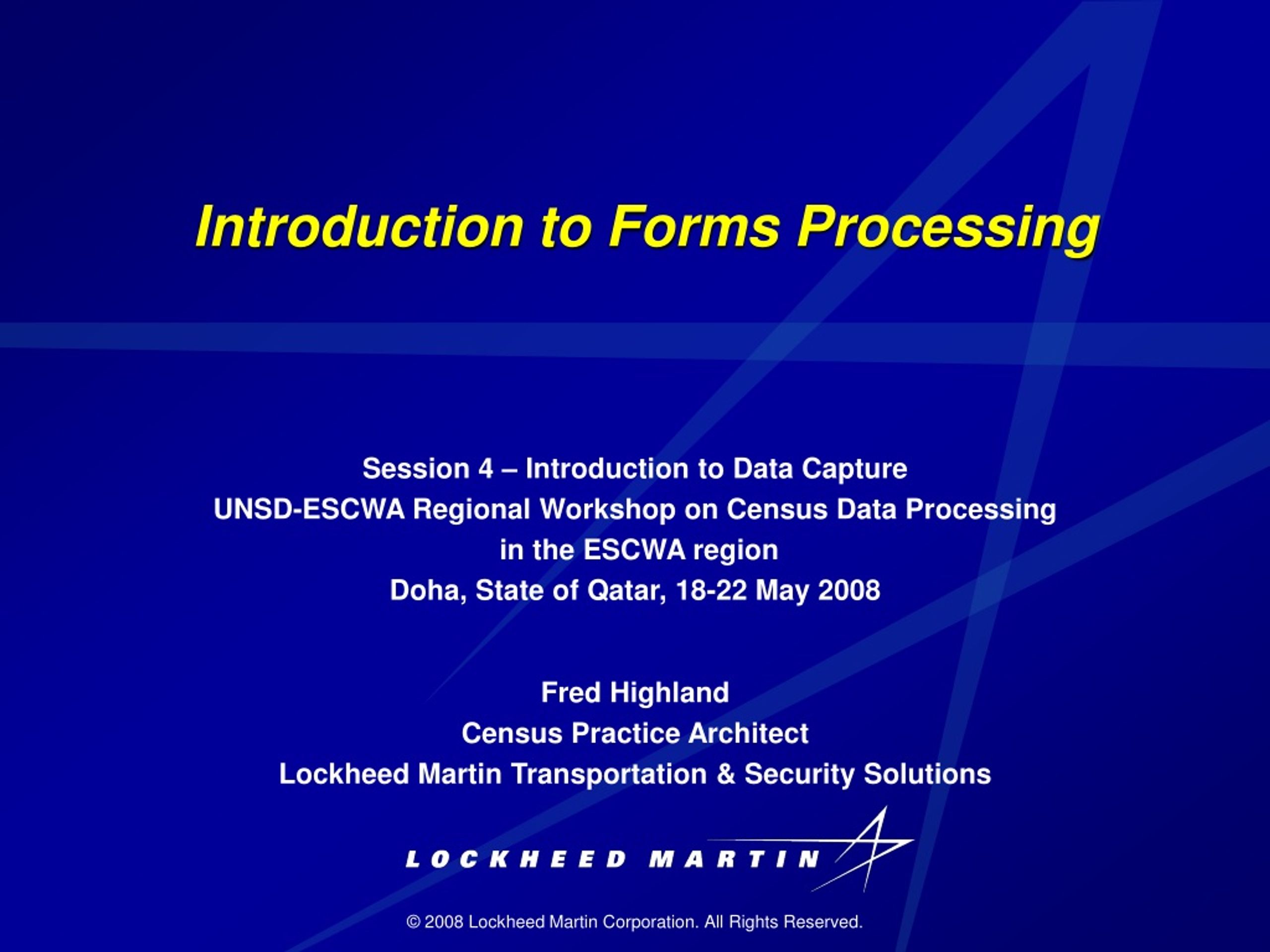 Introduction to Forms Processing

Session 4 – Introduction to Data Capture
UNSD-ESCWA Regional Workshop on Census Data Processing in the ESCWA region
Doha, State of Qatar, 18-22 May 2008

Fred Highland
Census Practice Architect
Lockheed Martin Transportation & Security Solutions

LOCKHEED MARTIN

© 2008 Lockheed Martin Corporation. All Rights Reserved.